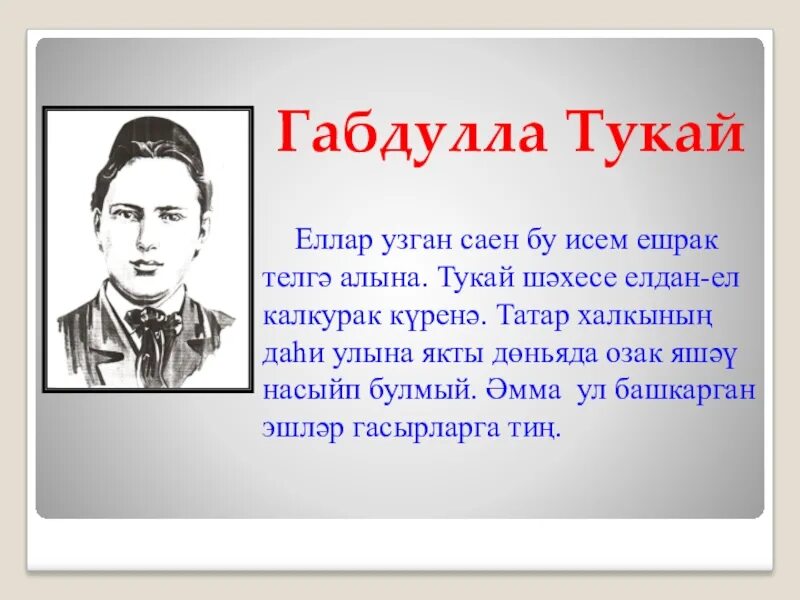 Габдулла Тукай

Еллар узган саен бу исем ешрак телгә алына. Тукай шәхесе елдан-ел калкурак күренә. Татар халкының даһи улына якты дөньяда озак яшәү насыйп булмый. Әмма ул башкарган эшләр гасырларга тиң.